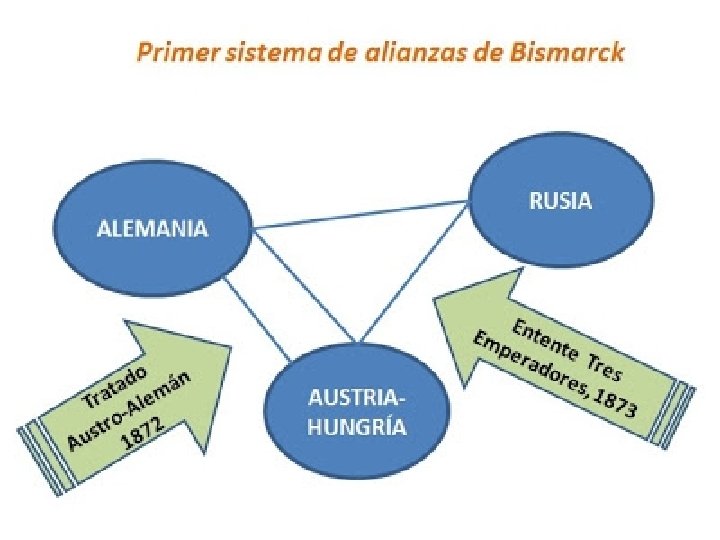 Primer sistema de alianzas de Bismarck

ALEMANIA

RUSIA

AUSTRIA-HUNGRÍA

Tratado Austro-Alemán 1872

Entente Tres Emperadores, 1873